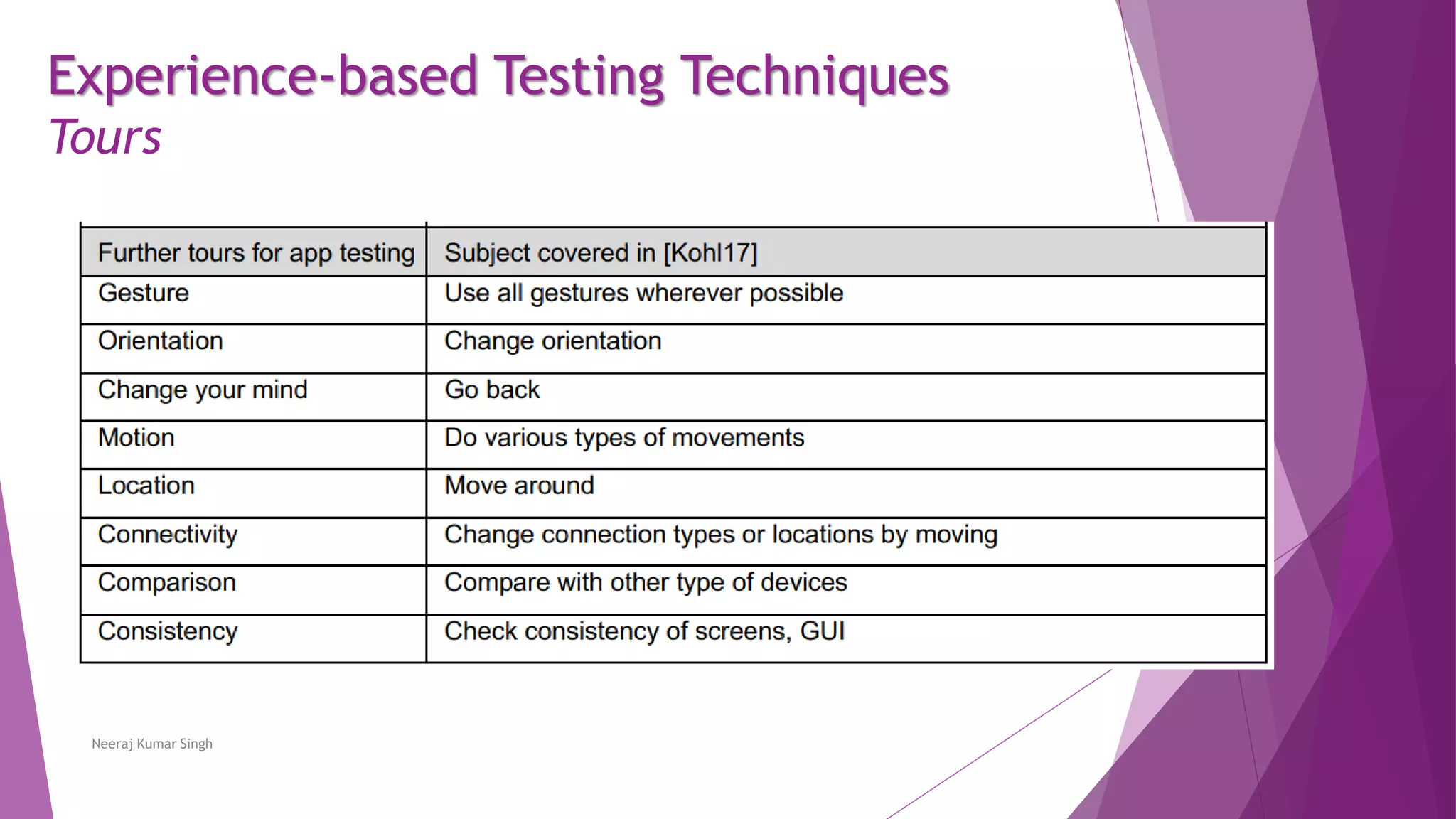 Experience-based Testing Techniques
Tours

| Further tours for app testing | Subject covered in [Kohl17] |
|---|---|
| Gesture | Use all gestures wherever possible |
| Orientation | Change orientation |
| Change your mind | Go back |
| Motion | Do various types of movements |
| Location | Move around |
| Connectivity | Change connection types or locations by moving |
| Comparison | Compare with other type of devices |
| Consistency | Check consistency of screens, GUI |

Neeraj Kumar Singh